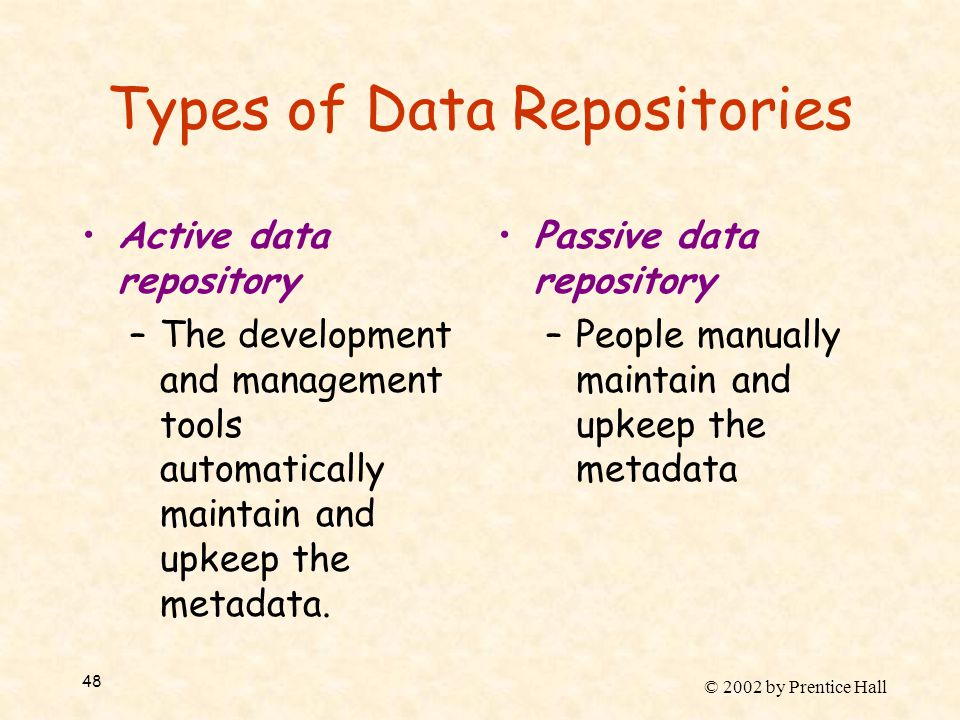 Types of Data Repositories

• Active data repository
– The development and management tools automatically maintain and upkeep the metadata.

• Passive data repository
– People manually maintain and upkeep the metadata

48

© 2002 by Prentice Hall